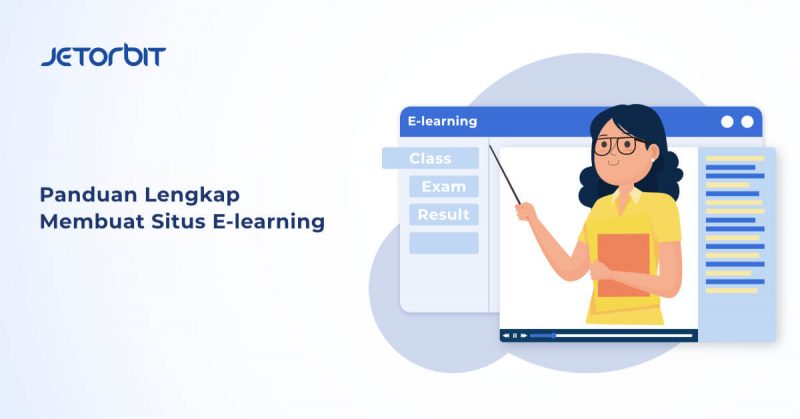 JETORBIT

Panduan Lengkap Membuat Situs E-learning

E-learning

Class

Exam

Result